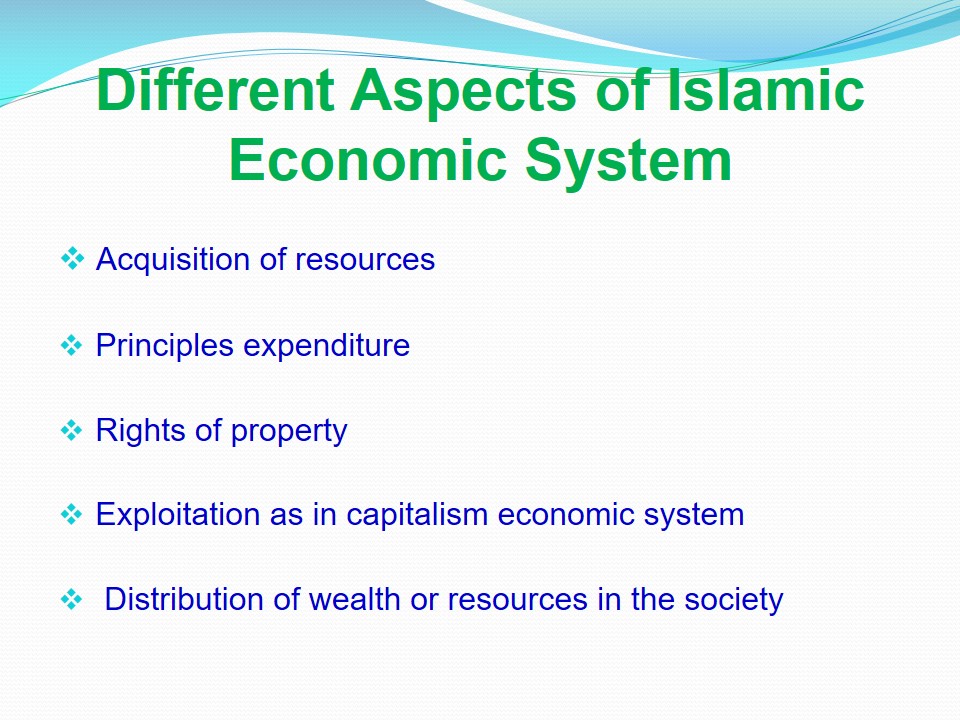 Different Aspects of Islamic Economic System

❖ Acquisition of resources

❖ Principles expenditure

❖ Rights of property

❖ Exploitation as in capitalism economic system

❖ Distribution of wealth or resources in the society